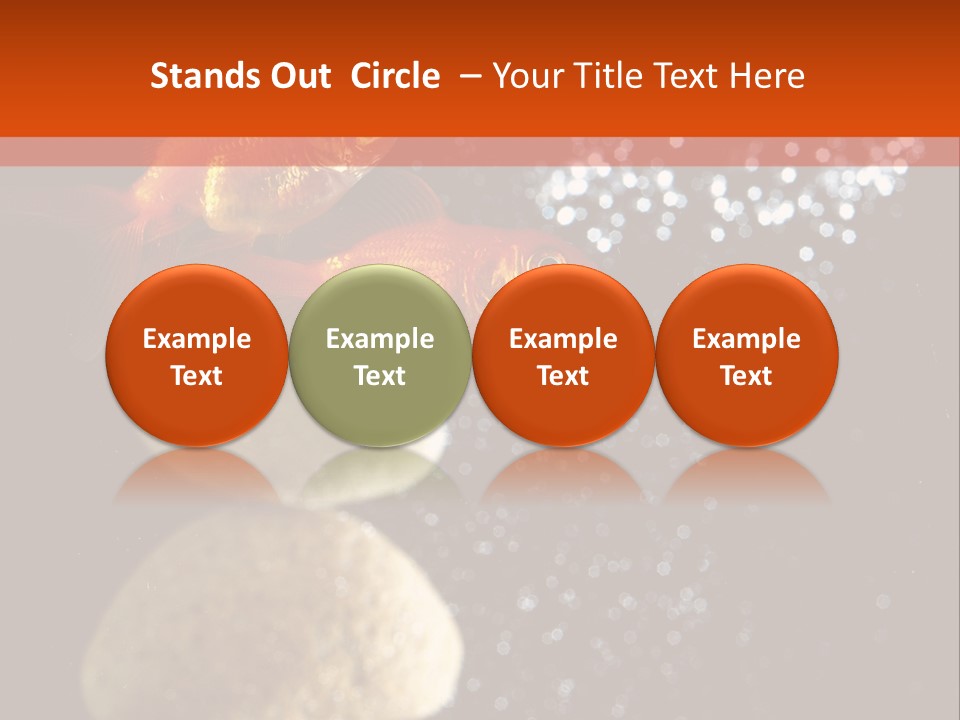 Stands Out Circle – Your Title Text Here

Example Text

Example Text

Example Text

Example Text